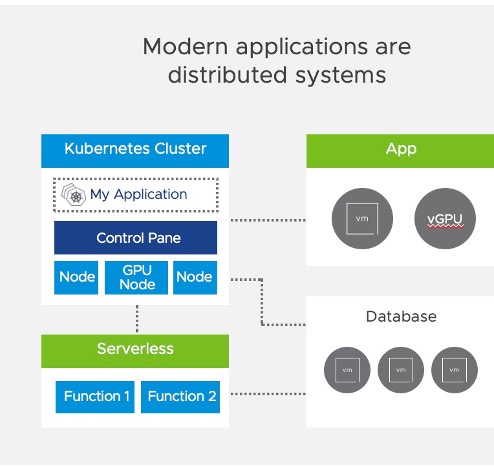 Modern applications are distributed systems

Kubernetes Cluster

My Application

Control Pane

Node

GPU Node

Node

Serverless

Function 1

Function 2

App

vm

vGPU

Database

vm

vm

vm